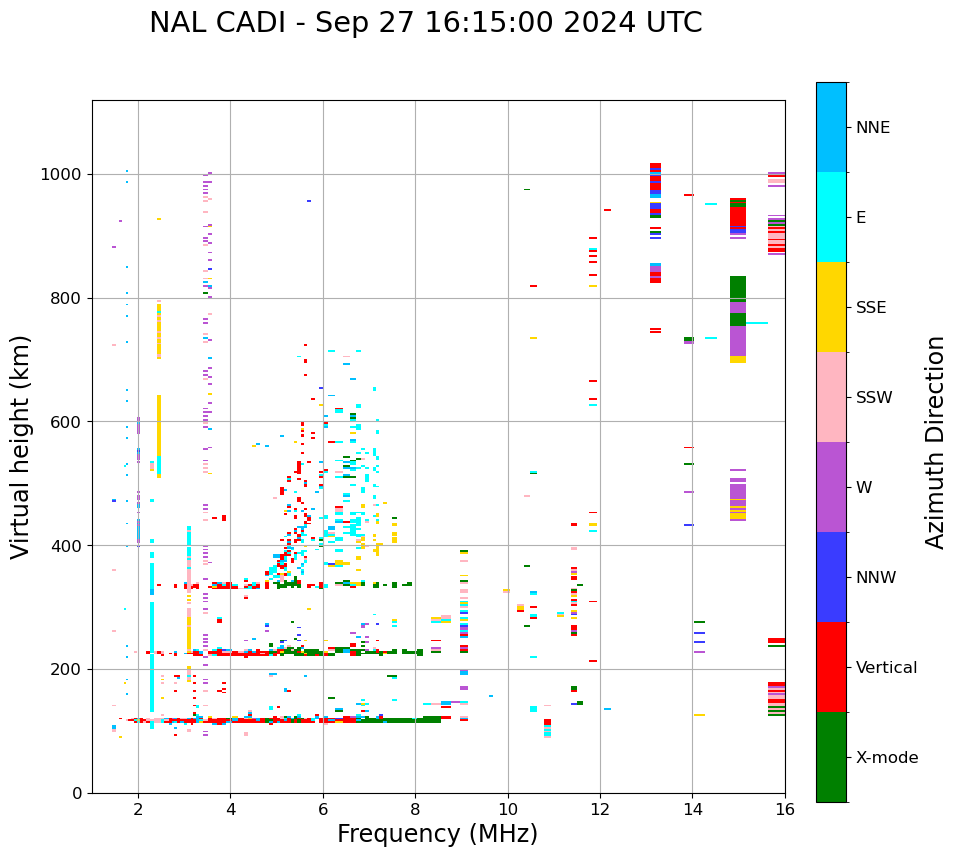 NAL CADI - Sep 27 16:15:00 2024 UTC

Virtual height (km)

1000
800
600
400
200
0

2
4
6
8
10
12
14
16

Frequency (MHz)

NNE
E
SSE
SSW
W
NNW
Vertical
X-mode

Azimuth Direction